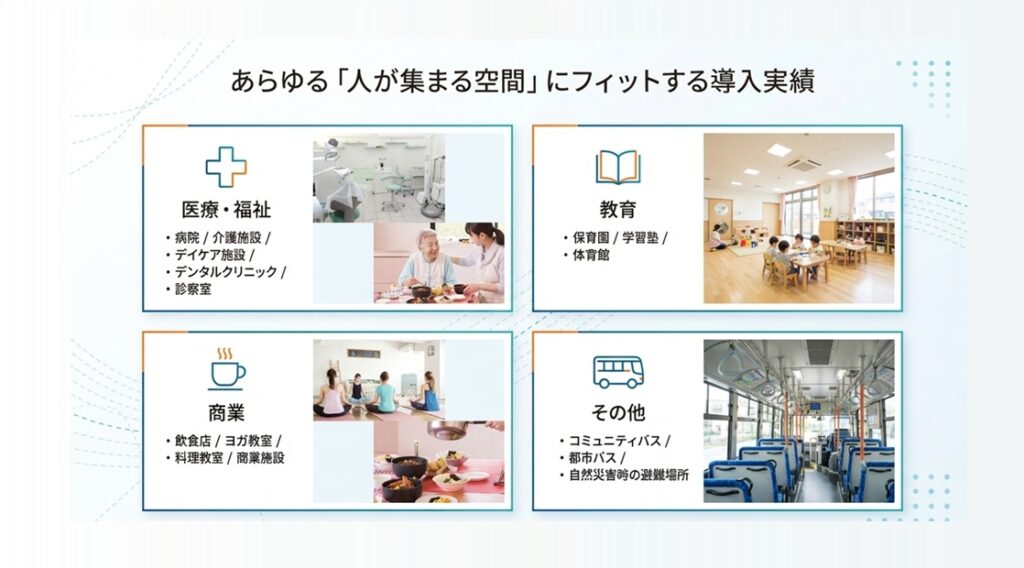 あらゆる「人が集まる空間」にフィットする導入実績

医療・福祉

・病院 / 介護施設 /
・デイケア施設 /
・デンタルクリニック /
・診察室

教育

・保育園 / 学習塾 /
・体育館

商業

・飲食店 / ヨガ教室 /
・料理教室 / 商業施設

その他

・コミュニティバス /
・都市バス /
・自然災害時の避難場所